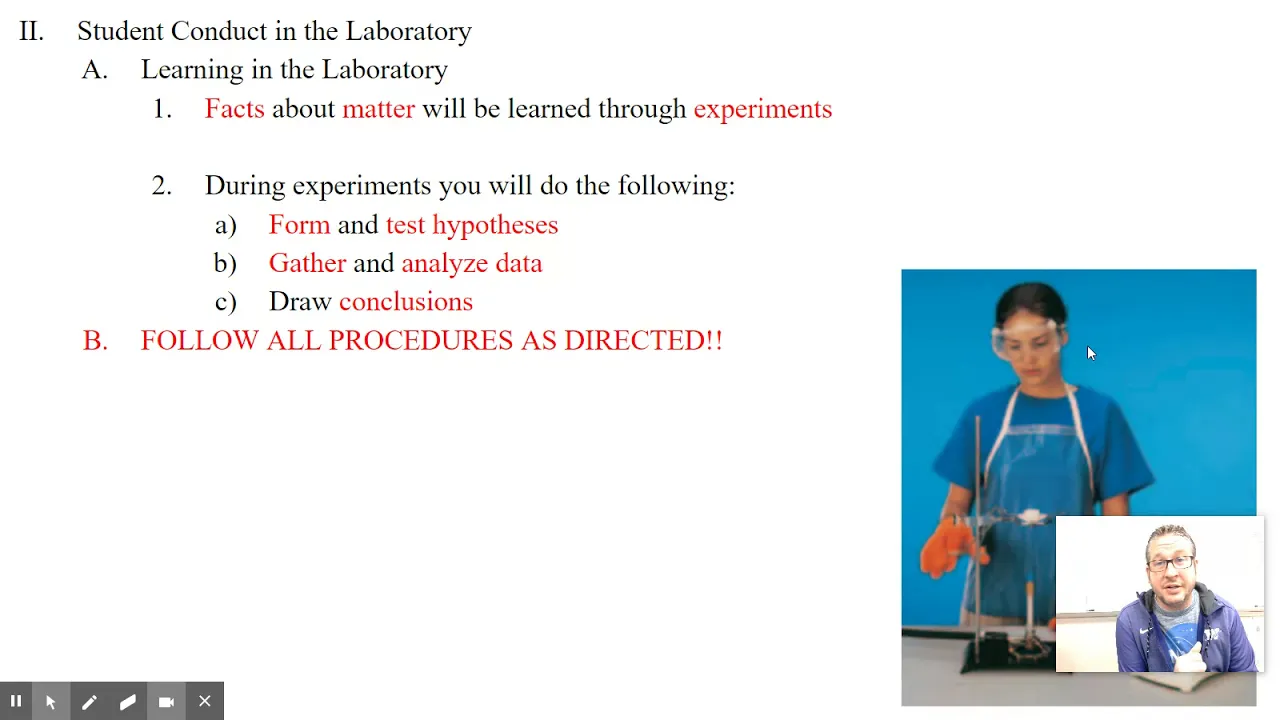 II. Student Conduct in the Laboratory

A. Learning in the Laboratory

1. Facts about matter will be learned through experiments

2. During experiments you will do the following:

a) Form and test hypotheses

b) Gather and analyze data

c) Draw conclusions

B. FOLLOW ALL PROCEDURES AS DIRECTED!!